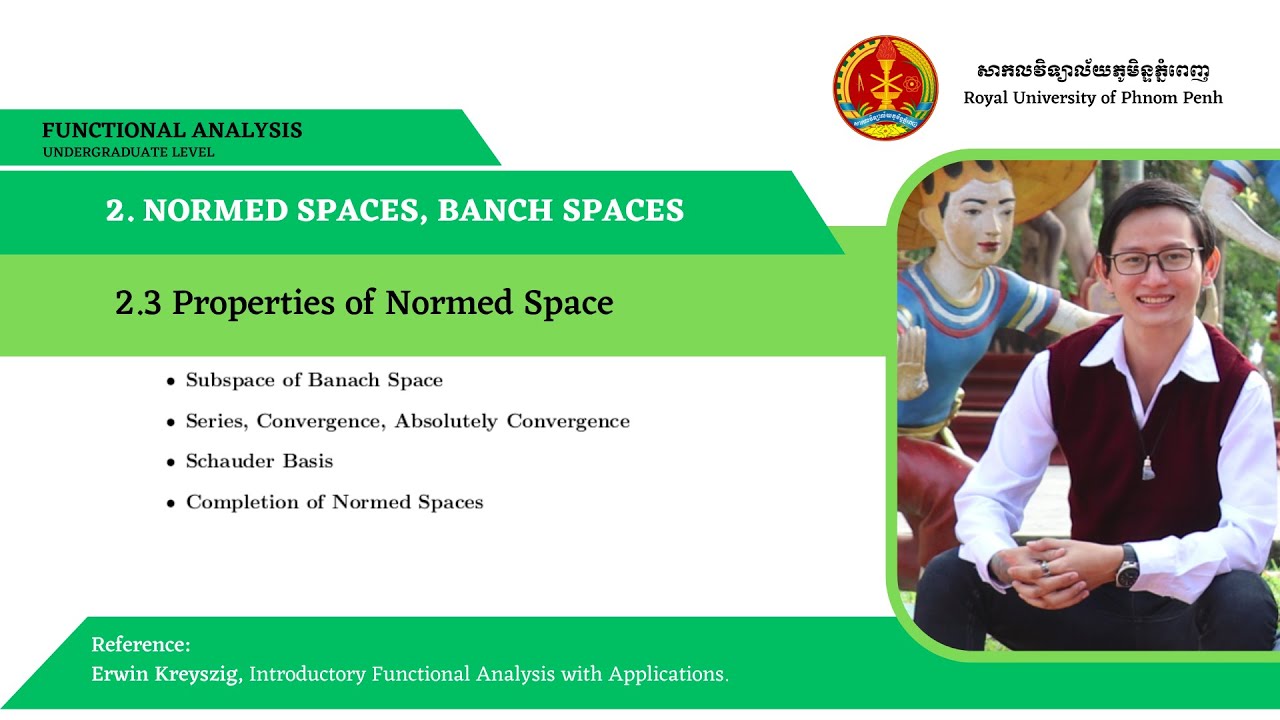 សាកលវិទ្យាល័យភូមិន្ទភ្នំពេញ
Royal University of Phnom Penh

FUNCTIONAL ANALYSIS
UNDERGRADUATE LEVEL

2. NORMED SPACES, BANCH SPACES

2.3 Properties of Normed Space

• Subspace of Banach Space
• Series, Convergence, Absolutely Convergence
• Schauder Basis
• Completion of Normed Spaces

Reference:
Erwin Kreyszig, Introductory Functional Analysis with Applications.